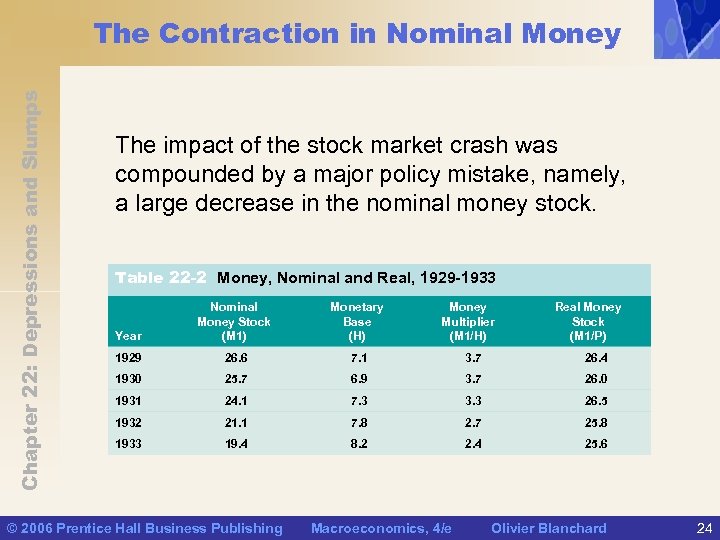 The Contraction in Nominal Money

Chapter 22: Depressions and Slumps

The impact of the stock market crash was compounded by a major policy mistake, namely, a large decrease in the nominal money stock.

Table 22-2 Money, Nominal and Real, 1929-1933

| Year | Nominal Money Stock (M1) | Monetary Base (H) | Money Multiplier (M1/H) | Real Money Stock (M1/P) |
|---|---|---|---|---|
| 1929 | 26.6 | 7.1 | 3.7 | 26.4 |
| 1930 | 25.7 | 6.9 | 3.7 | 26.0 |
| 1931 | 24.1 | 7.3 | 3.3 | 26.5 |
| 1932 | 21.1 | 7.8 | 2.7 | 25.8 |
| 1933 | 19.4 | 8.2 | 2.4 | 25.6 |

© 2006 Prentice Hall Business Publishing Macroeconomics, 4/e Olivier Blanchard 24